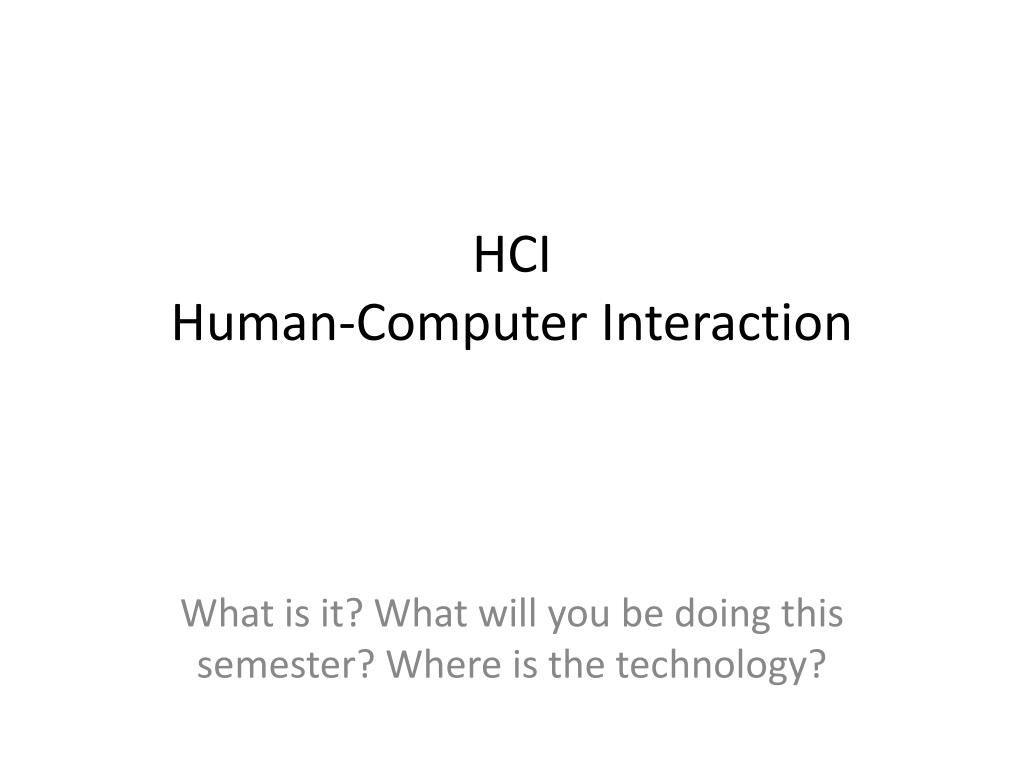 HCI
Human-Computer Interaction

What is it? What will you be doing this semester? Where is the technology?